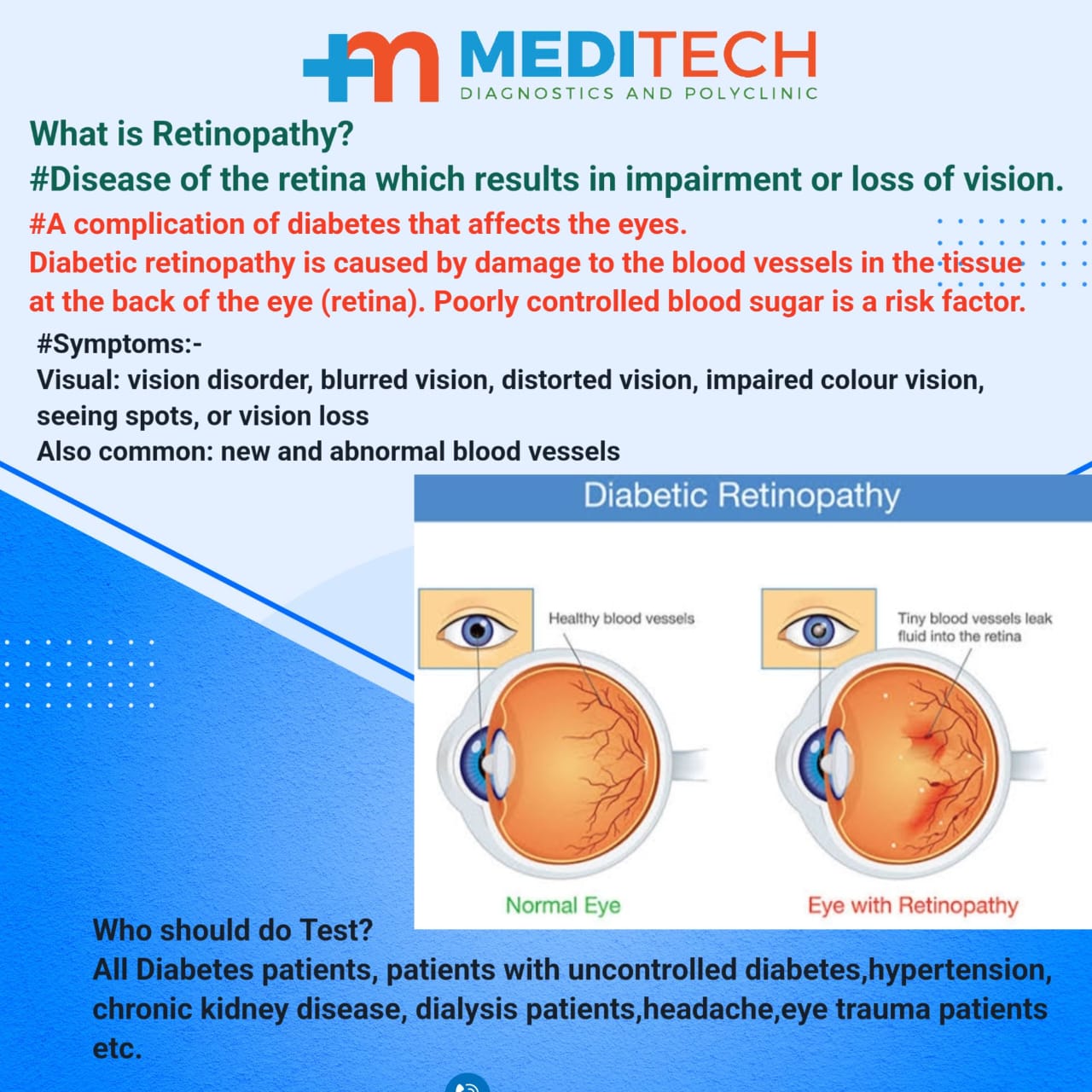 MEDITECH
DIAGNOSTICS AND POLYCLINIC

What is Retinopathy?
#Disease of the retina which results in impairment or loss of vision.
#A complication of diabetes that affects the eyes.
Diabetic retinopathy is caused by damage to the blood vessels in the tissue at the back of the eye (retina). Poorly controlled blood sugar is a risk factor.

#Symptoms:-
Visual: vision disorder, blurred vision, distorted vision, impaired colour vision, seeing spots, or vision loss
Also common: new and abnormal blood vessels

Diabetic Retinopathy

Healthy blood vessels

Tiny blood vessels leak fluid into the retina

Normal Eye

Eye with Retinopathy

Who should do Test?
All Diabetes patients, patients with uncontrolled diabetes,hypertension, chronic kidney disease, dialysis patients,headache,eye trauma patients etc.